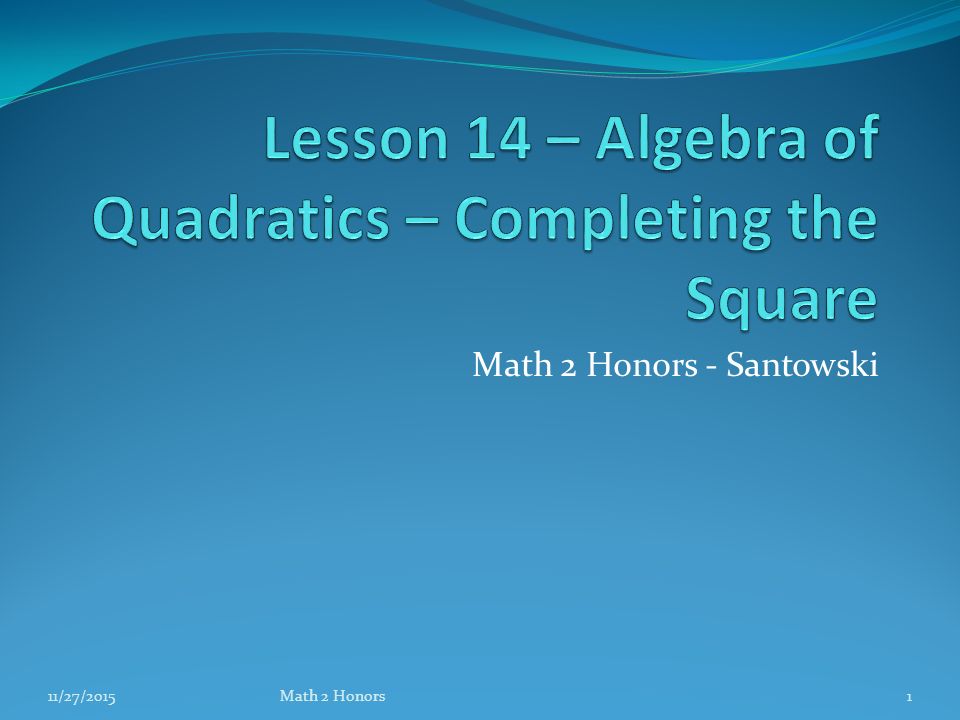 Lesson 14 – Algebra of Quadratics – Completing the Square

Math 2 Honors - Santowski

11/27/2015

Math 2 Honors

1